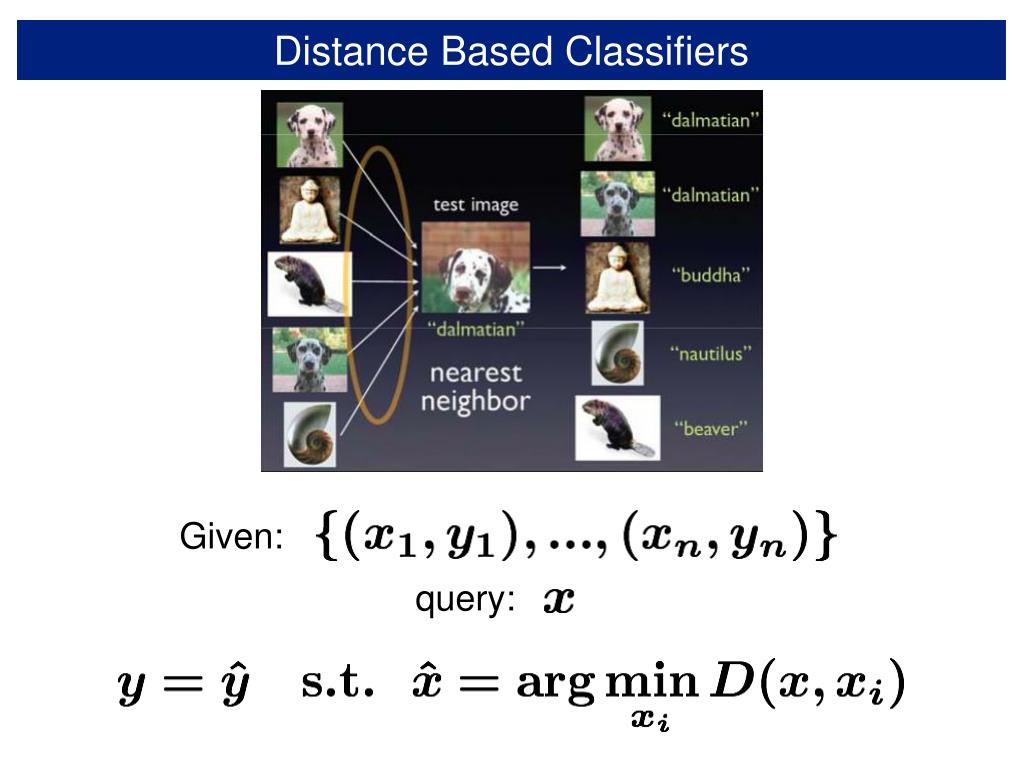 Distance Based Classifiers

test image

"dalmatian"

nearest neighbor

"dalmatian"

"dalmatian"

"buddha"

"nautilus"

"beaver"

Given: $\{(x_1, y_1), ..., (x_n, y_n)\}$

query: $x$

$y = \hat{y} \quad \text{s.t.} \quad \hat{x} = \arg\min_{x_i} D(x, x_i)$